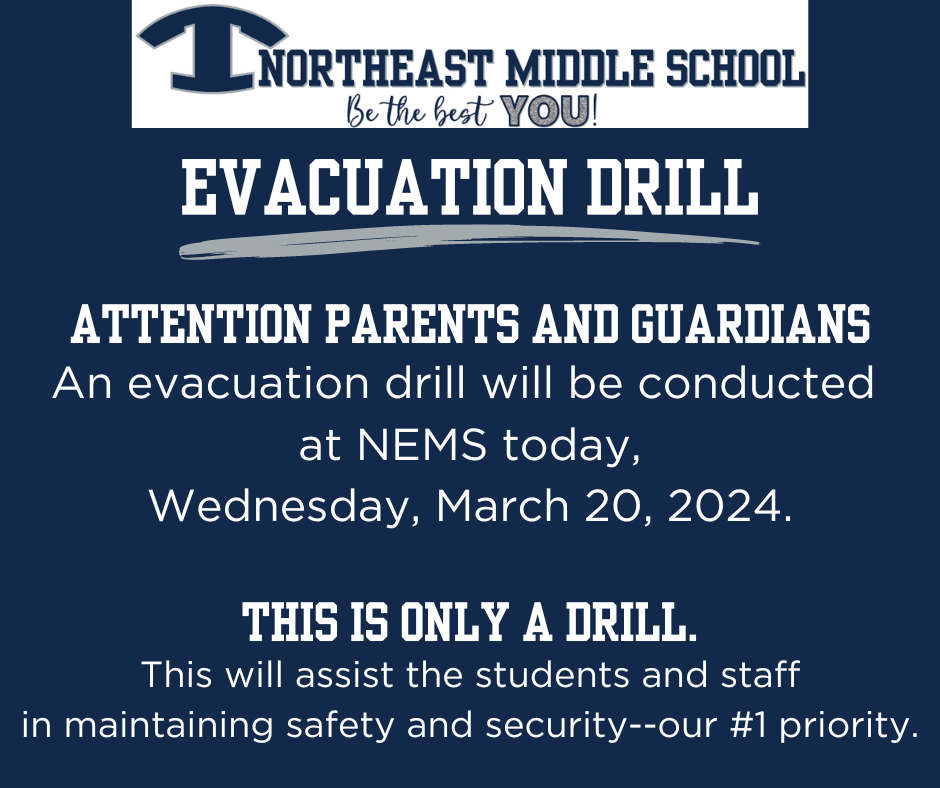 NORTHEAST MIDDLE SCHOOL
Be the best YOU!

EVACUATION DRILL

ATTENTION PARENTS AND GUARDIANS
An evacuation drill will be conducted at NEMS today, Wednesday, March 20, 2024.

THIS IS ONLY A DRILL.
This will assist the students and staff in maintaining safety and security--our #1 priority.